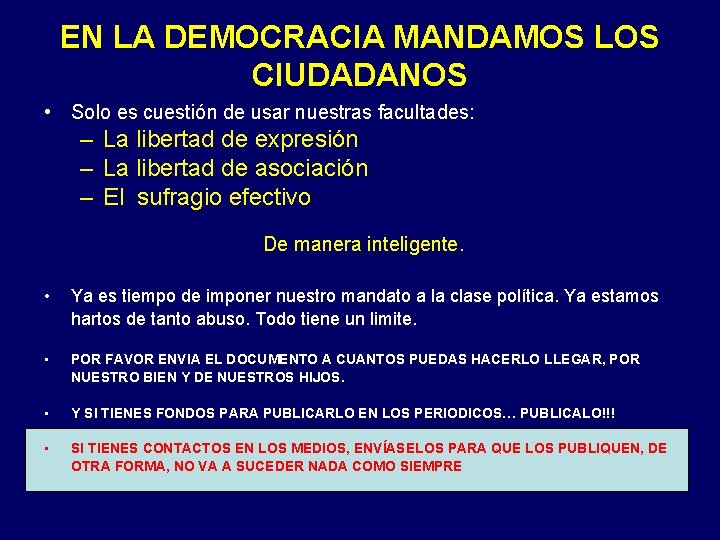 EN LA DEMOCRACIA MANDAMOS LOS CIUDADANOS

• Solo es cuestión de usar nuestras facultades:
– La libertad de expresión
– La libertad de asociación
– El sufragio efectivo

De manera inteligente.

• Ya es tiempo de imponer nuestro mandato a la clase política. Ya estamos hartos de tanto abuso. Todo tiene un limite.

• POR FAVOR ENVIA EL DOCUMENTO A CUANTOS PUEDAS HACERLO LLEGAR, POR NUESTRO BIEN Y DE NUESTROS HIJOS.

• Y SI TIENES FONDOS PARA PUBLICARLO EN LOS PERIODICOS… PUBLICALO!!!

• SI TIENES CONTACTOS EN LOS MEDIOS, ENVÍASELOS PARA QUE LOS PUBLIQUEN, DE OTRA FORMA, NO VA A SUCEDER NADA COMO SIEMPRE